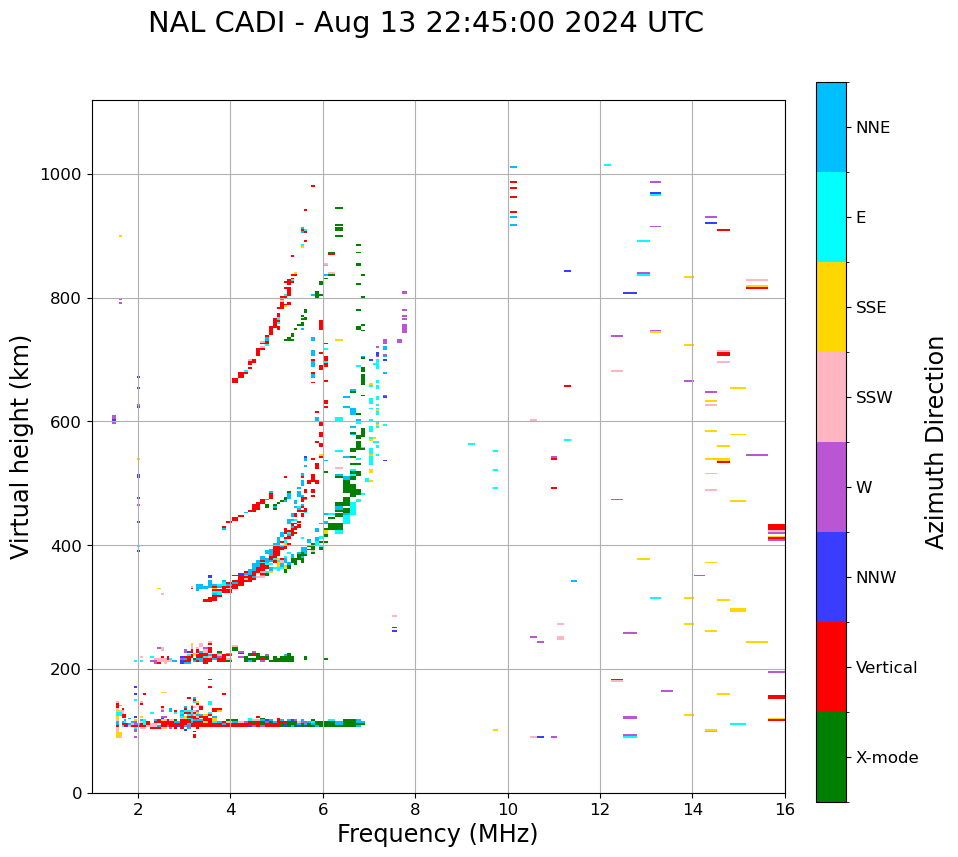 NAL CADI - Aug 13 22:45:00 2024 UTC

Virtual height (km)

1000
800
600
400
200
0

2
4
6
8
10
12
14
16

Frequency (MHz)

NNE
E
SSE
SSW
W
NNW
Vertical
X-mode

Azimuth Direction